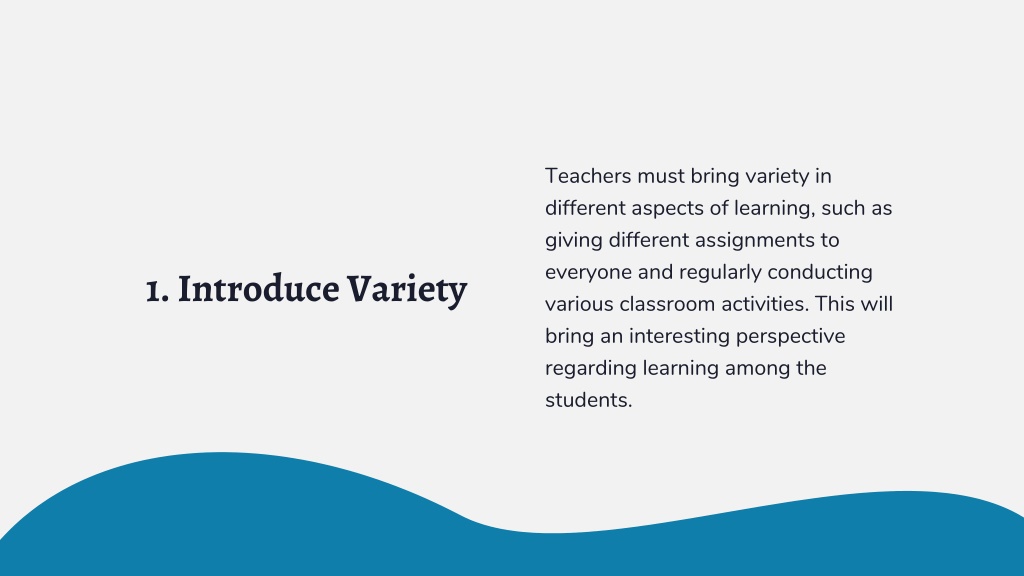 1. Introduce Variety

Teachers must bring variety in different aspects of learning, such as giving different assignments to everyone and regularly conducting various classroom activities. This will bring an interesting perspective regarding learning among the students.